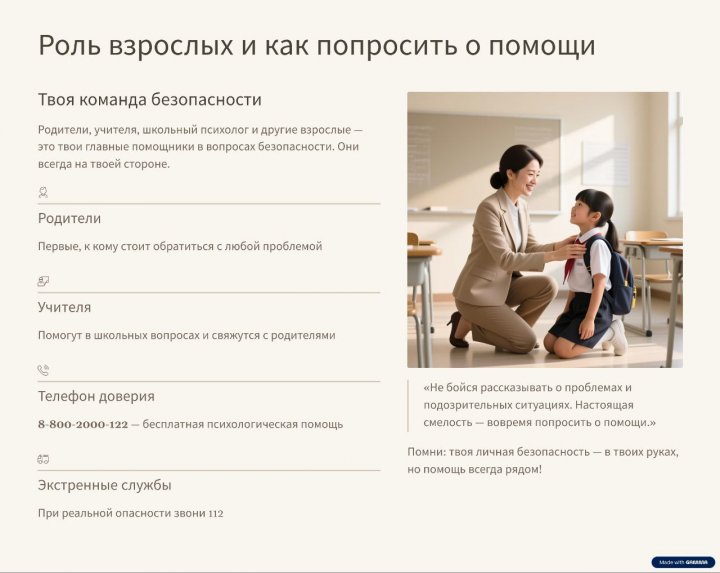 Роль взрослых и как попросить о помощи

Твоя команда безопасности

Родители, учителя, школьный психолог и другие взрослые — это твои главные помощники в вопросах безопасности. Они всегда на твоей стороне.

Родители

Первые, к кому стоит обратиться с любой проблемой

Учителя

Помогут в школьных вопросах и свяжутся с родителями

Телефон доверия

8-800-2000-122 — бесплатная психологическая помощь

Экстренные службы

При реальной опасности звони 112

«Не бойся рассказывать о проблемах и подозрительных ситуациях. Настоящая смелость — вовремя попросить о помощи.»

Помни: твоя личная безопасность — в твоих руках, но помощь всегда рядом!

Made with GAMMA